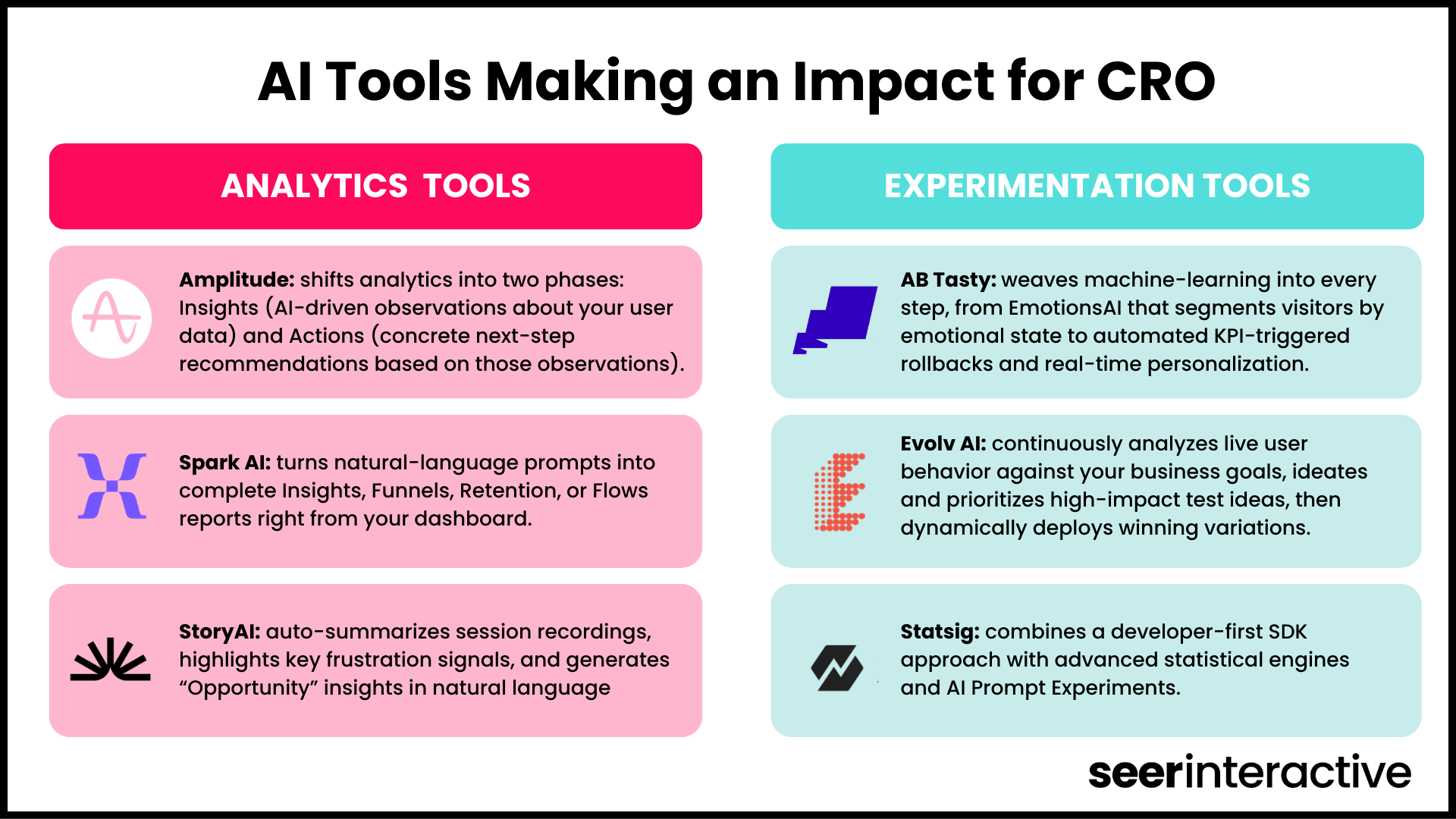 AI Tools Making an Impact for CRO

ANALYTICS TOOLS

Amplitude: shifts analytics into two phases: Insights (AI-driven observations about your user data) and Actions (concrete next-step recommendations based on those observations).

Spark AI: turns natural-language prompts into complete Insights, Funnels, Retention, or Flows reports right from your dashboard.

StoryAI: auto-summarizes session recordings, highlights key frustration signals, and generates “Opportunity” insights in natural language

EXPERIMENTATION TOOLS

AB Tasty: weaves machine-learning into every step, from EmotionsAI that segments visitors by emotional state to automated KPI-triggered rollbacks and real-time personalization.

Evolv AI: continuously analyzes live user behavior against your business goals, ideates and prioritizes high-impact test ideas, then dynamically deploys winning variations.

Statsig: combines a developer-first SDK approach with advanced statistical engines and AI Prompt Experiments.

seerinteractive